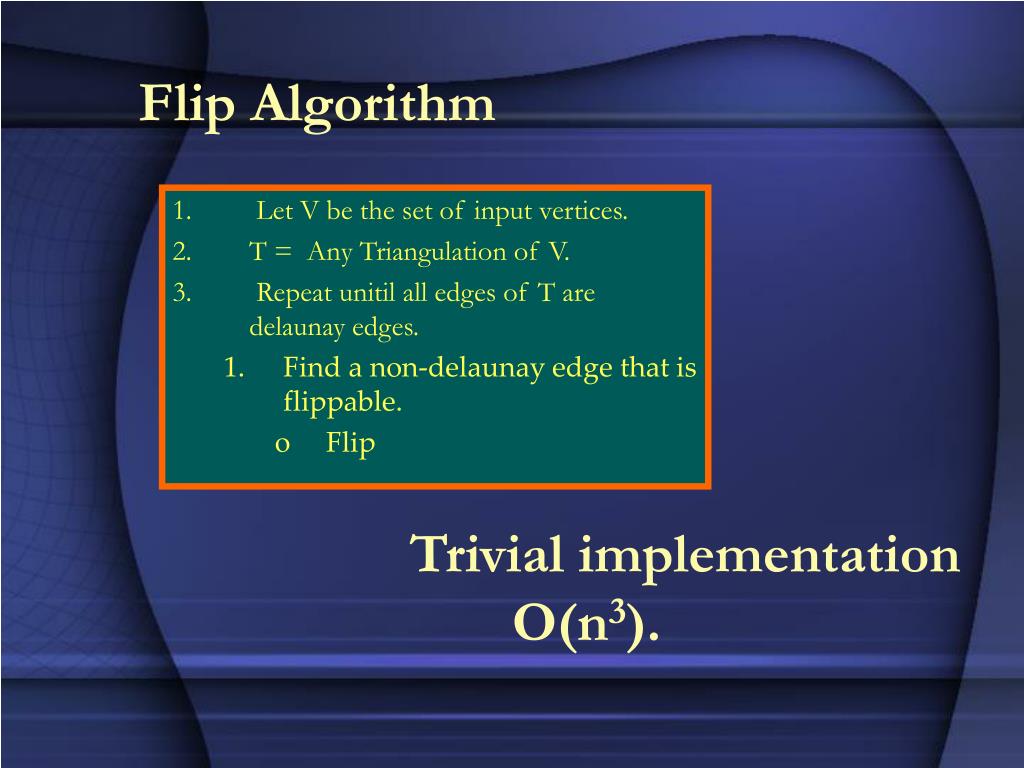 Flip Algorithm

1. Let V be the set of input vertices.
2. T = Any Triangulation of V.
3. Repeat unitil all edges of T are delaunay edges.
1. Find a non-delaunay edge that is flippable.
o Flip

Trivial implementation $O(n^3)$.